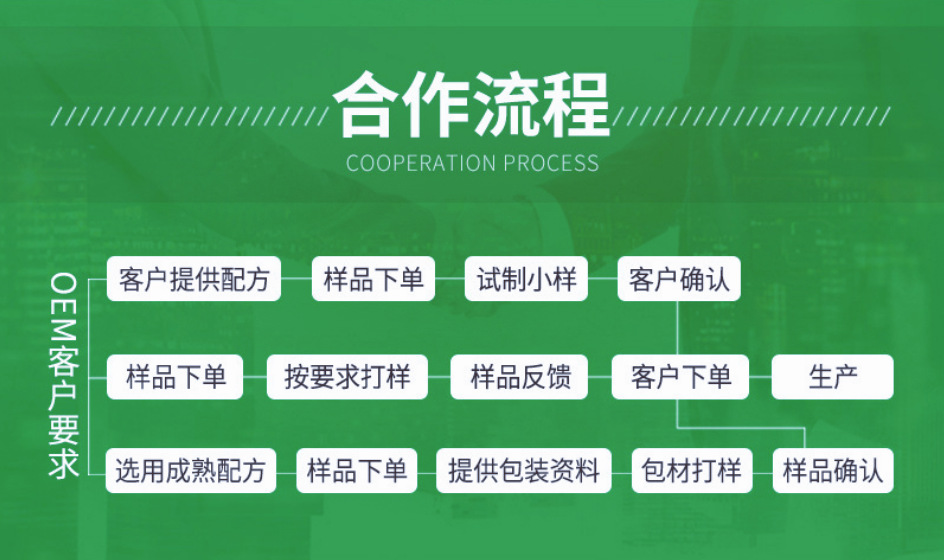 合作流程
COOPERATION PROCESS

OEM客户要求

客户提供配方 样品下单 试制小样 客户确认

样品下单 按要求打样 样品反馈 客户下单 生产

选用成熟配方 样品下单 提供包装资料 包材打样 样品确认